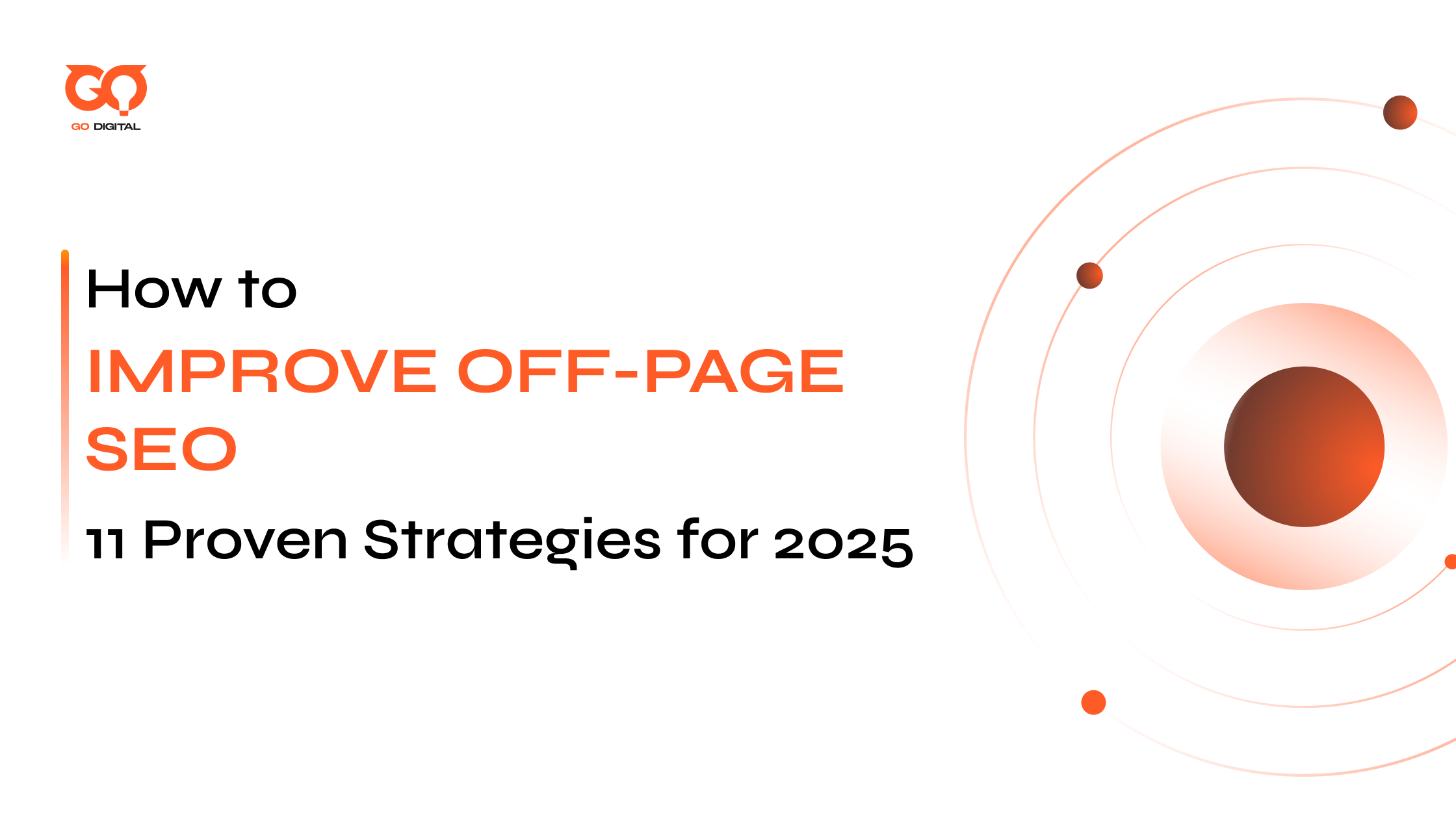 GO

GO DIGITAL

How to
IMPROVE OFF-PAGE SEO
11 Proven Strategies for 2025